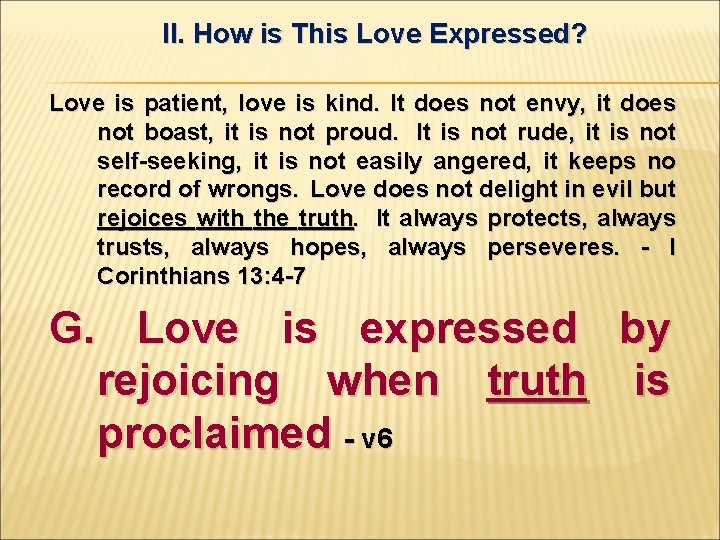 II. How is This Love Expressed?

Love is patient, love is kind. It does not envy, it does not boast, it is not proud. It is not rude, it is not self-seeking, it is not easily angered, it keeps no record of wrongs. Love does not delight in evil but rejoices with the truth. It always protects, always trusts, always hopes, always perseveres. - I Corinthians 13:4-7

G. Love is expressed by rejoicing when truth is proclaimed - v6